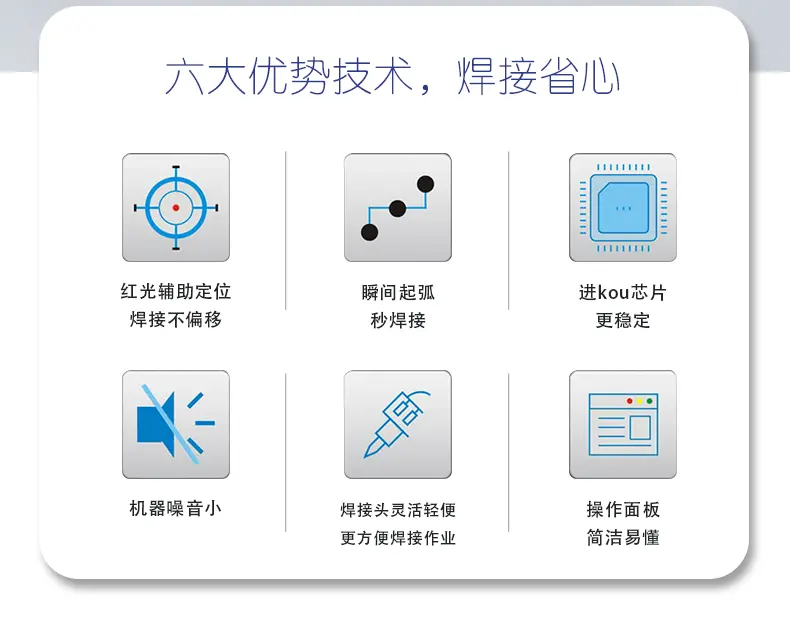 六大优势技术，焊接省心

红光辅助定位
焊接不偏移

瞬间起弧
秒焊接

进kou芯片
更稳定

机器噪音小

焊接头灵活轻便
更方便焊接作业

操作面板
简洁易懂